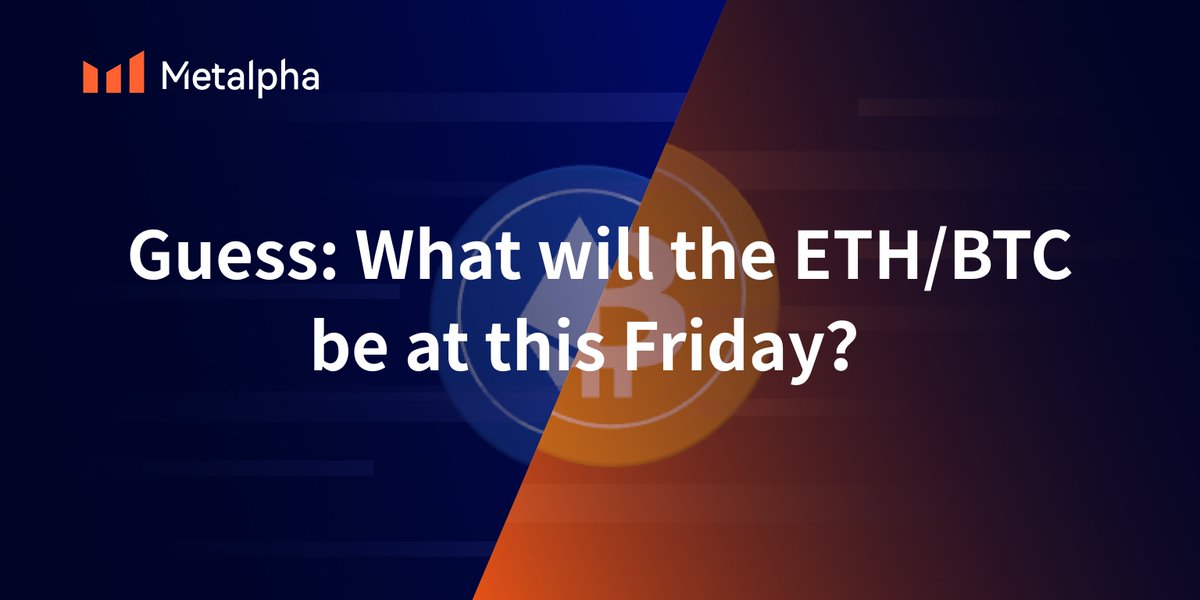 Metalpha

Guess: What will the ETH/BTC be at this Friday?